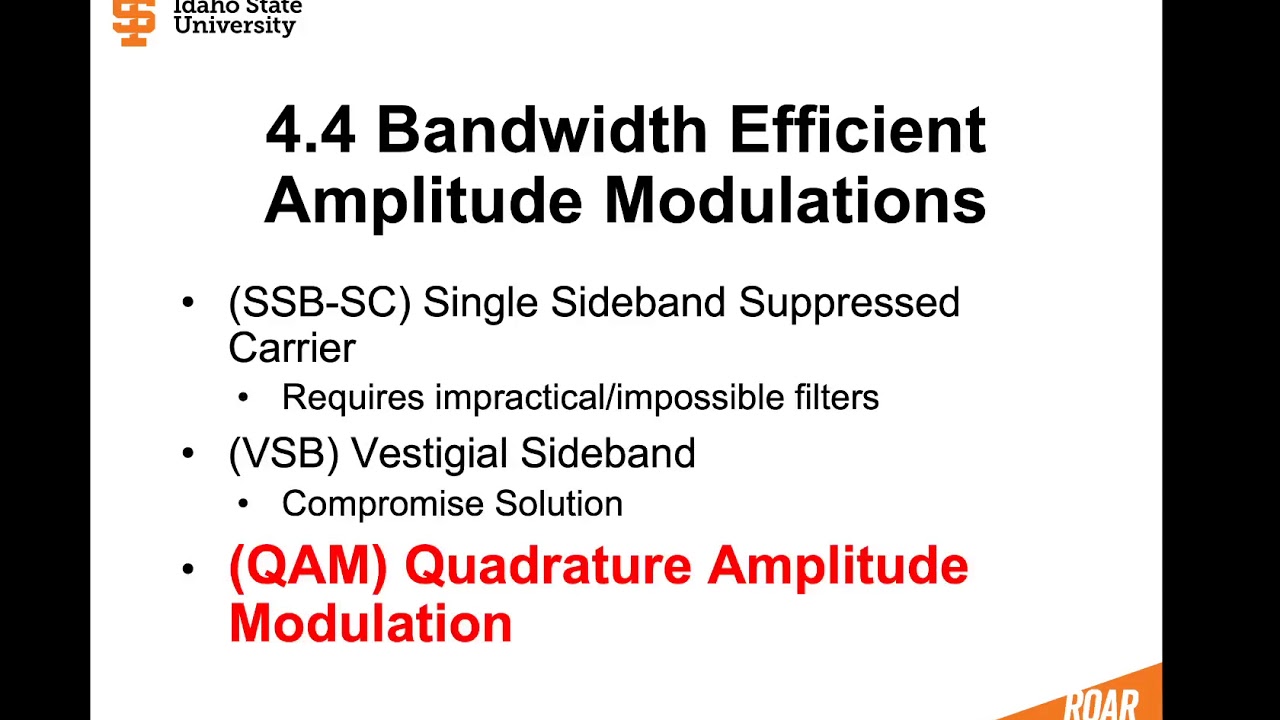 Idaho State University

4.4 Bandwidth Efficient Amplitude Modulations

• (SSB-SC) Single Sideband Suppressed Carrier
  • Requires impractical/impossible filters
• (VSB) Vestigial Sideband
  • Compromise Solution
• (QAM) Quadrature Amplitude Modulation

ROAR